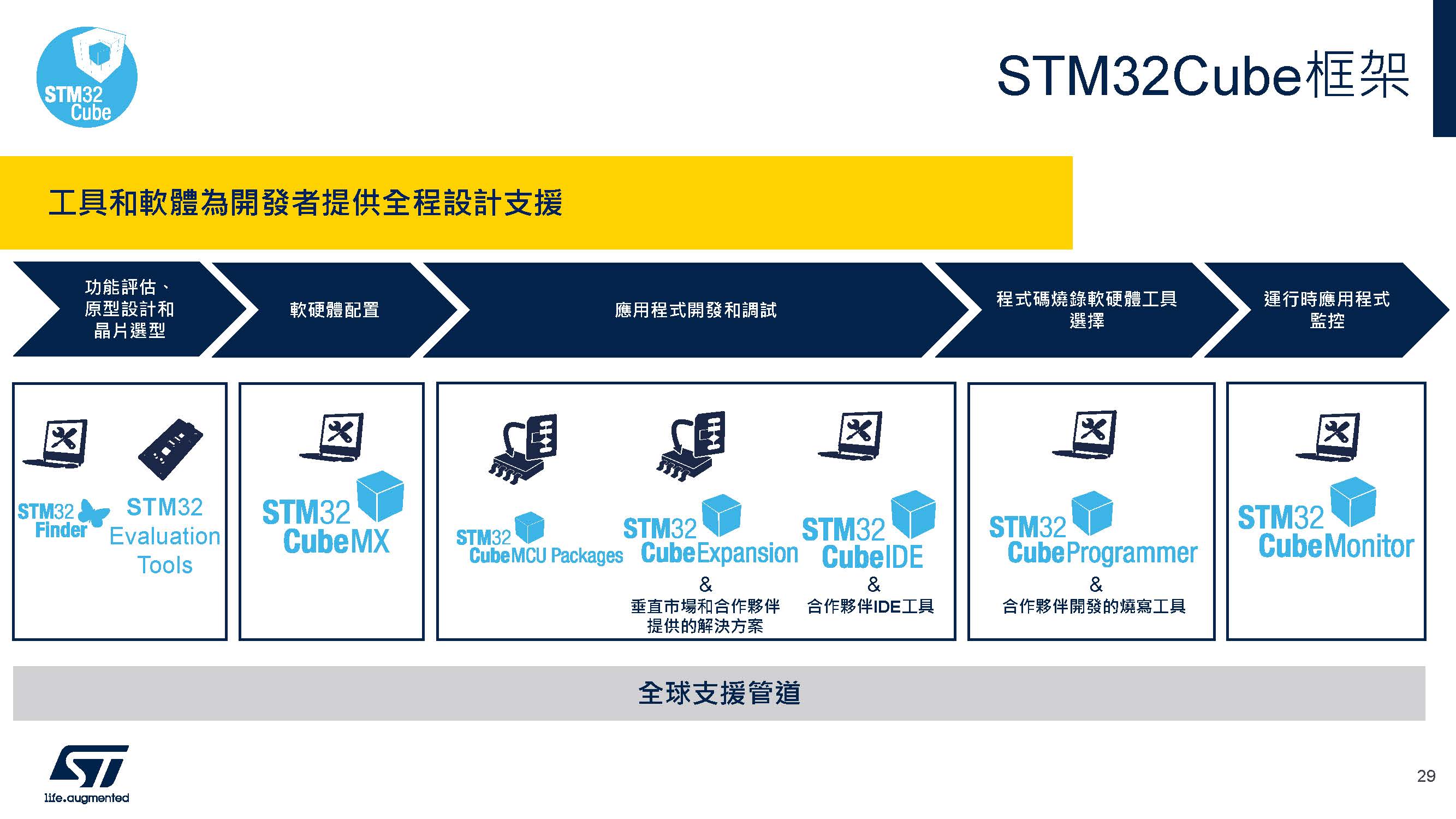 STM32 Cube

STM32Cube框架

工具和軟體為開發者提供全程設計支援

功能評估、原型設計和晶片選型

軟硬體配置

應用程式開發和調試

程式碼燒錄軟硬體工具選擇

運行時應用程式監控

STM32 Finder

STM32 Evaluation Tools

STM32 CubeMX

STM32 CubeMCU Packages

STM32 CubeExpansion
&
垂直市場和合作夥伴提供的解決方案

STM32 CubeIDE
&
合作夥伴IDE工具

STM32 CubeProgrammer
&
合作夥伴開發的燒寫工具

STM32 CubeMonitor

全球支援管道

life.augmented

29